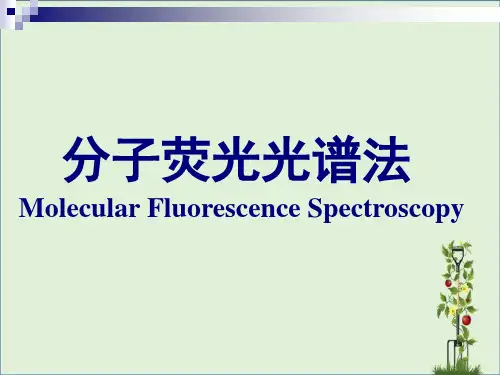 分子荧光光谱法
Molecular Fluorescence Spectroscopy